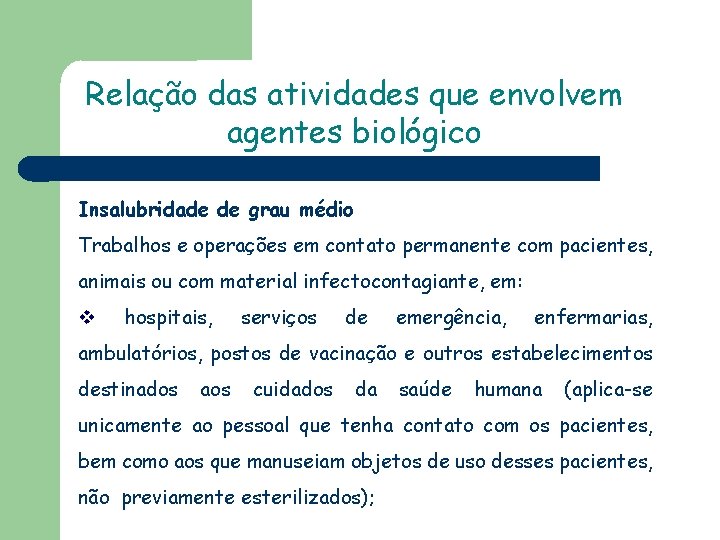 Relação das atividades que envolvem agentes biológico

Insalubridade de grau médio

Trabalhos e operações em contato permanente com pacientes, animais ou com material infectocontagiante, em:

❖ hospitais, serviços de emergência, enfermarias, ambulatórios, postos de vacinação e outros estabelecimentos destinados aos cuidados da saúde humana (aplica-se unicamente ao pessoal que tenha contato com os pacientes, bem como aos que manuseiam objetos de uso desses pacientes, não previamente esterilizados);